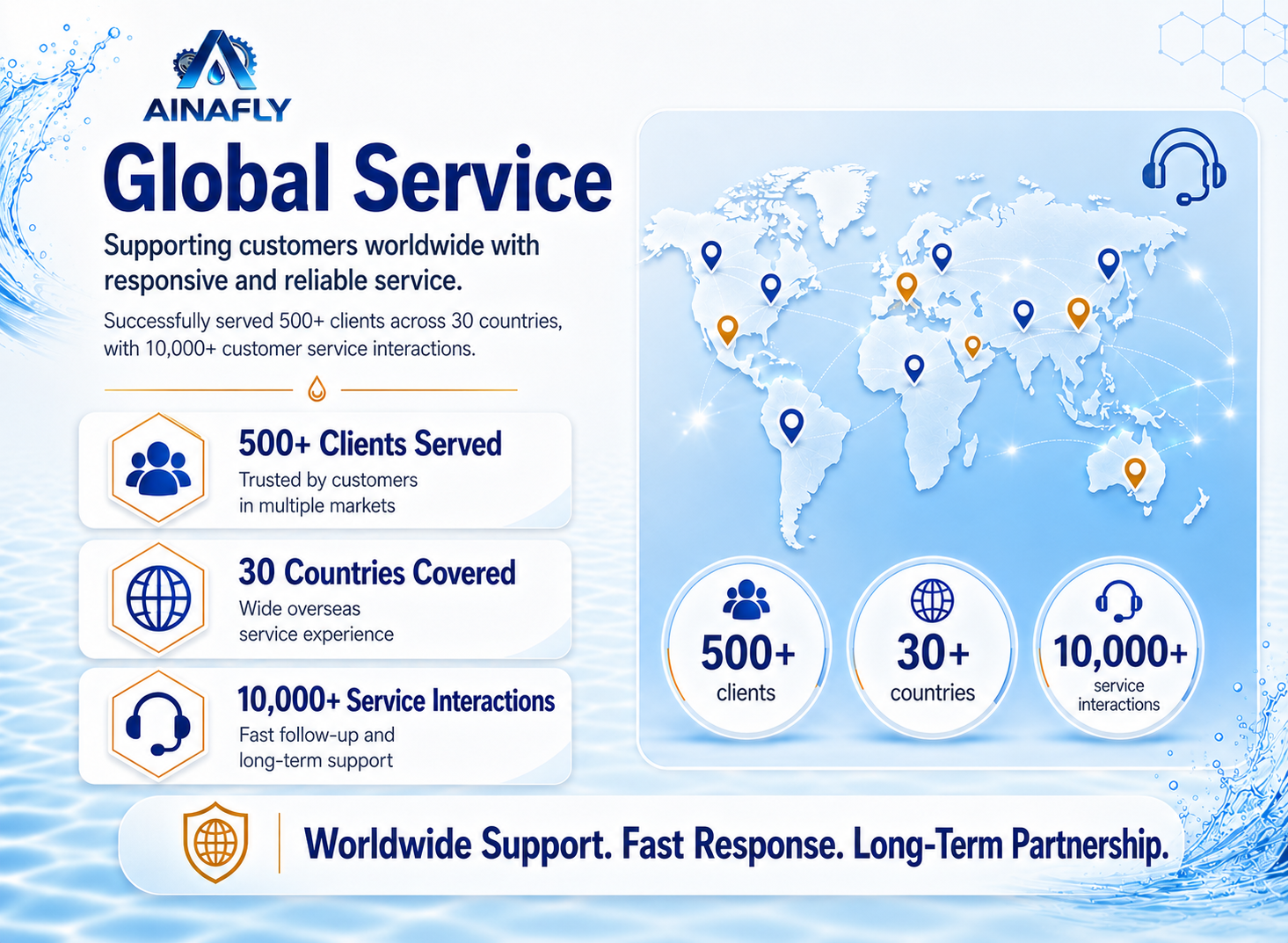 AINAFLY

Global Service

Supporting customers worldwide with responsive and reliable service.

Successfully served 500+ clients across 30 countries, with 10,000+ customer service interactions.

500+ Clients Served
Trusted by customers in multiple markets

30 Countries Covered
Wide overseas service experience

10,000+ Service Interactions
Fast follow-up and long-term support

500+
clients

30+
countries

10,000+
service interactions

Worldwide Support. Fast Response. Long-Term Partnership.